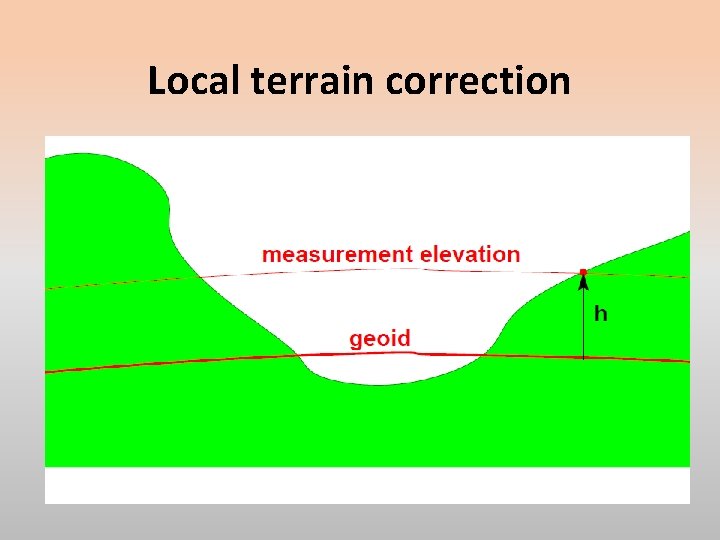 Local terrain correction

measurement elevation

h

geoid